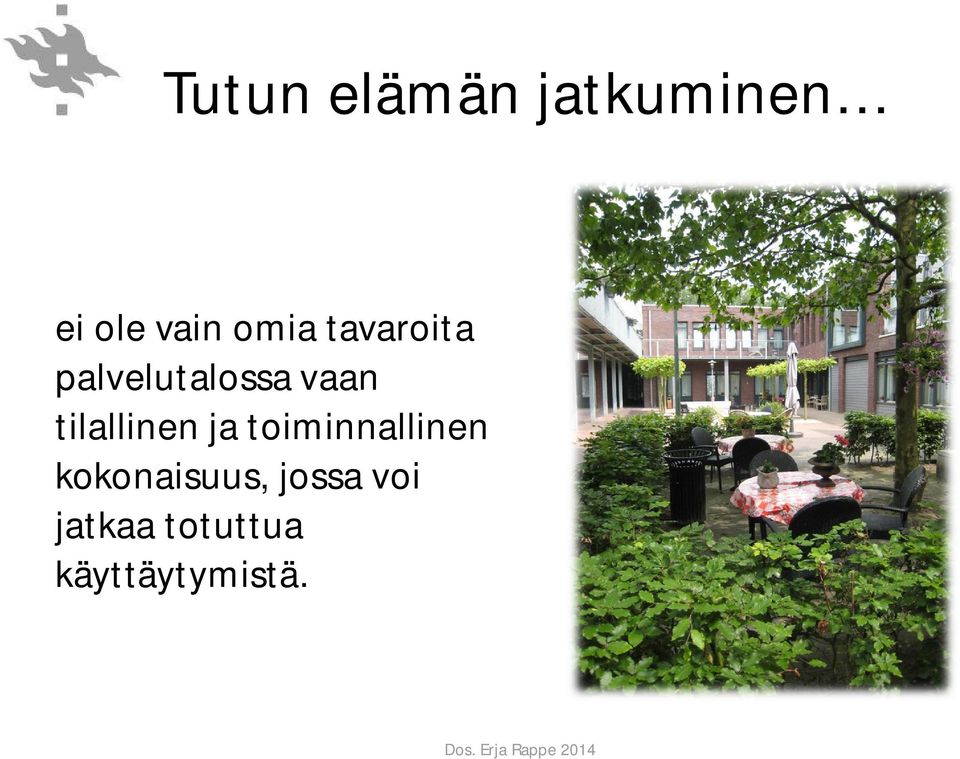 Tutun elämän jatkuminen…

ei ole vain omia tavaroita palvelutalossa vaan tilallinen ja toiminnallinen kokonaisuus, jossa voi jatkaa totuttua käyttäytymistä.

Dos. Erja Rappe 2014